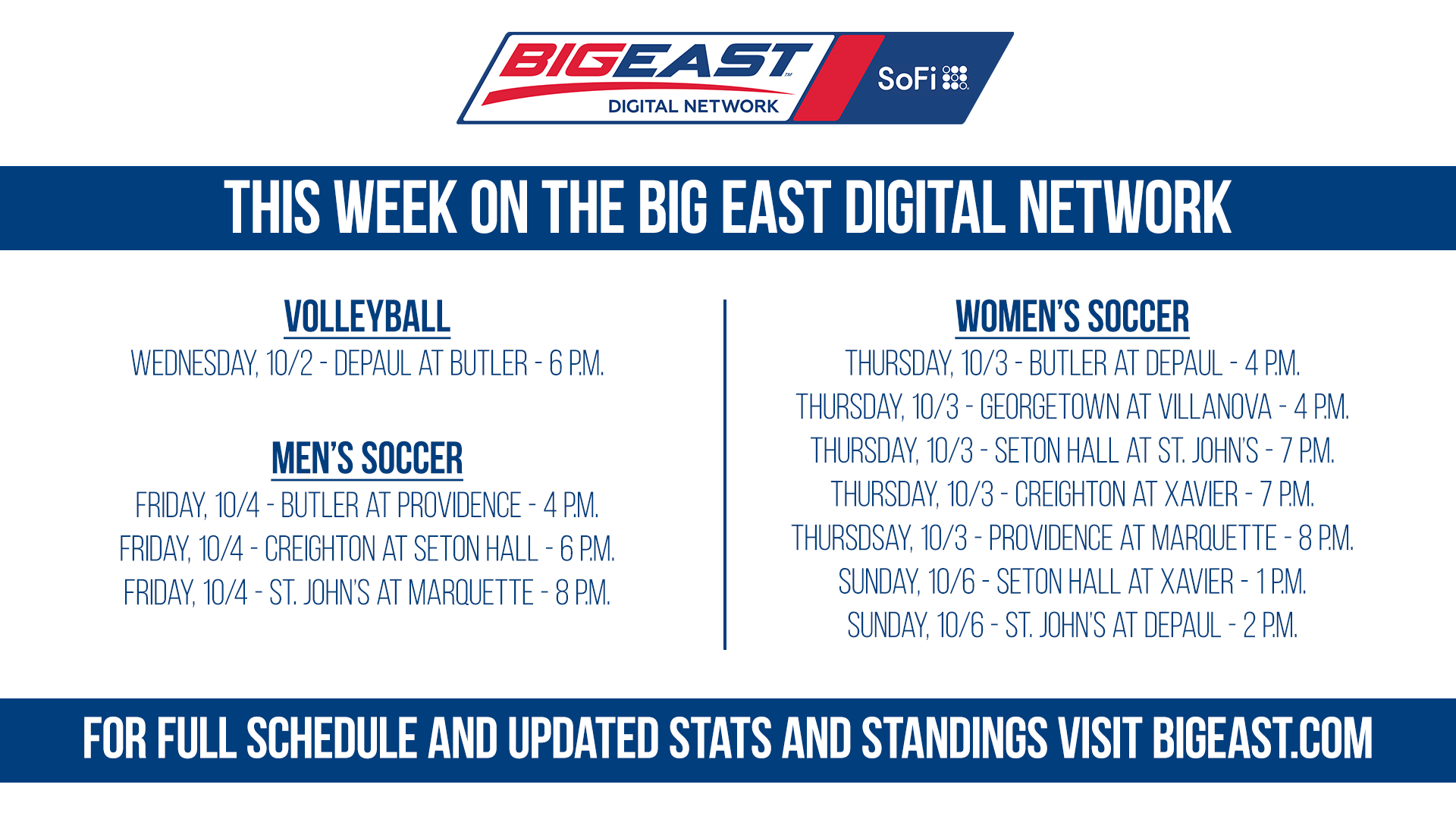 BIGEAST
DIGITAL NETWORK
SoFi

THIS WEEK ON THE BIG EAST DIGITAL NETWORK

VOLLEYBALL
WEDNESDAY, 10/2 - DEPAUL AT BUTLER - 6 P.M.

MEN'S SOCCER
FRIDAY, 10/4 - BUTLER AT PROVIDENCE - 4 P.M.
FRIDAY, 10/4 - CREIGHTON AT SETON HALL - 6 P.M.
FRIDAY, 10/4 - ST. JOHN'S AT MARQUETTE - 8 P.M.

WOMEN'S SOCCER
THURSDAY, 10/3 - BUTLER AT DEPAUL - 4 P.M.
THURSDAY, 10/3 - GEORGETOWN AT VILLANOVA - 4 P.M.
THURSDAY, 10/3 - SETON HALL AT ST. JOHN'S - 7 P.M.
THURSDAY, 10/3 - CREIGHTON AT XAVIER - 7 P.M.
THURSDSAY, 10/3 - PROVIDENCE AT MARQUETTE - 8 P.M.
SUNDAY, 10/6 - SETON HALL AT XAVIER - 1 P.M.
SUNDAY, 10/6 - ST. JOHN'S AT DEPAUL - 2 P.M.

FOR FULL SCHEDULE AND UPDATED STATS AND STANDINGS VISIT BIGEAST.COM